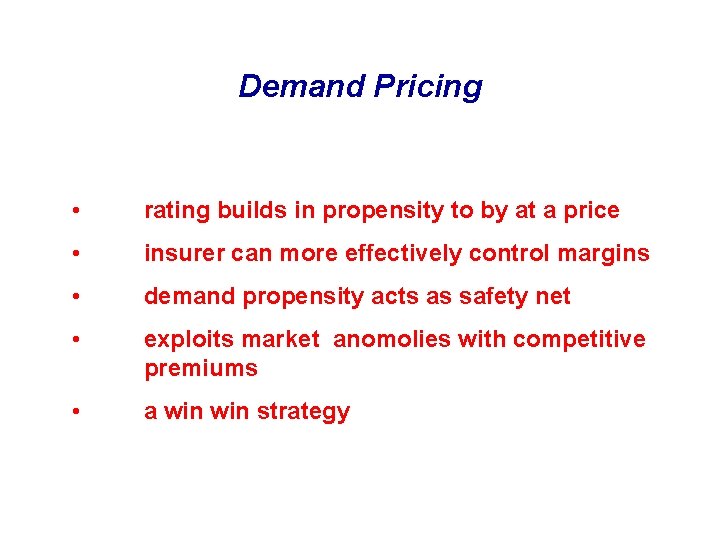 Demand Pricing

• rating builds in propensity to by at a price

• insurer can more effectively control margins

• demand propensity acts as safety net

• exploits market anomolies with competitive premiums

• a win win strategy